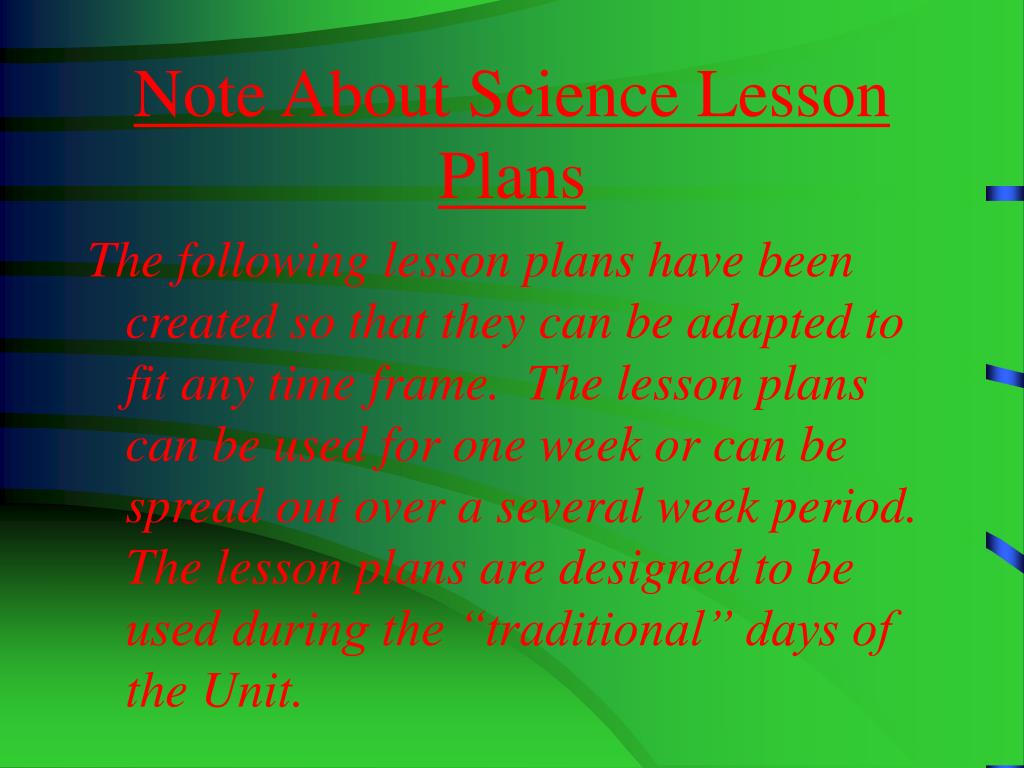 Note About Science Lesson Plans

The following lesson plans have been created so that they can be adapted to fit any time frame.  The lesson plans can be used for one week or can be spread out over a several week period. The lesson plans are designed to be used during the “traditional” days of the Unit.